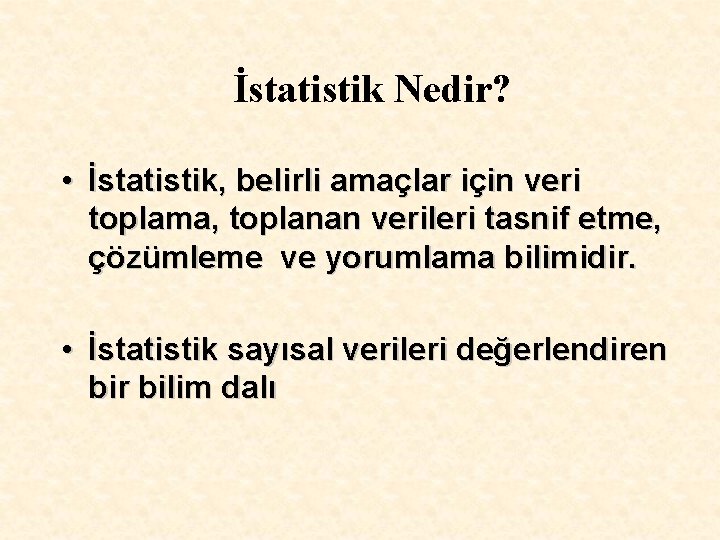 İstatistik Nedir?

• İstatistik, belirli amaçlar için veri toplama, toplanan verileri tasnif etme, çözümleme ve yorumlama bilimidir.

• İstatistik sayısal verileri değerlendiren bir bilim dalı